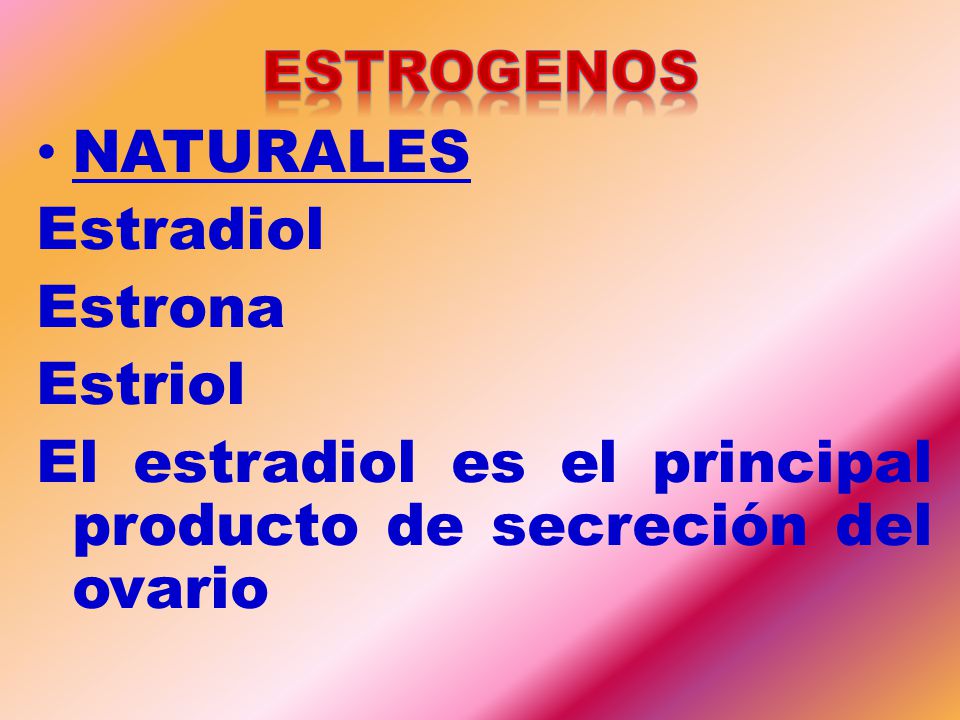 ESTROGENOS

• NATURALES

Estradiol

Estrona

Estriol

El estradiol es el principal producto de secreción del ovario